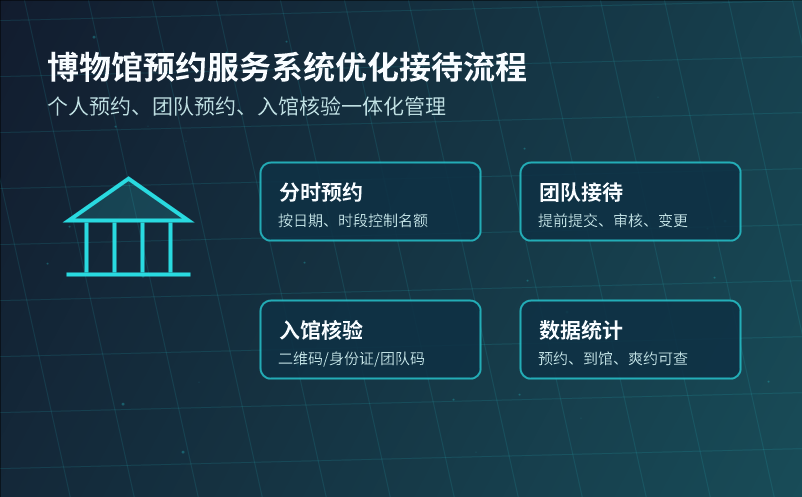 博物馆预约服务系统优化接待流程

个人预约、团队预约、入馆核验一体化管理

分时预约

按日期、时段控制名额

团队接待

提前提交、审核、变更

入馆核验

二维码/身份证/团队码

数据统计

预约、到馆、爽约可查